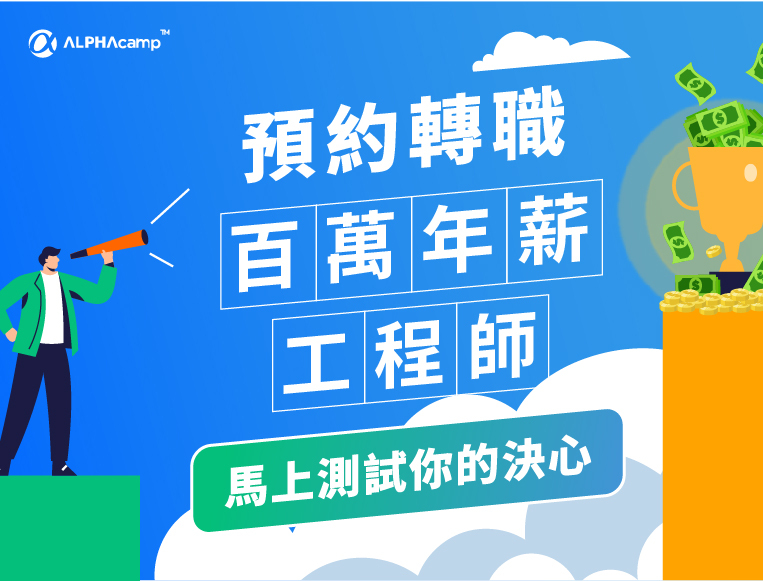 ALPHAcamp™

預約轉職

百萬年薪

工程師

馬上測試你的決心